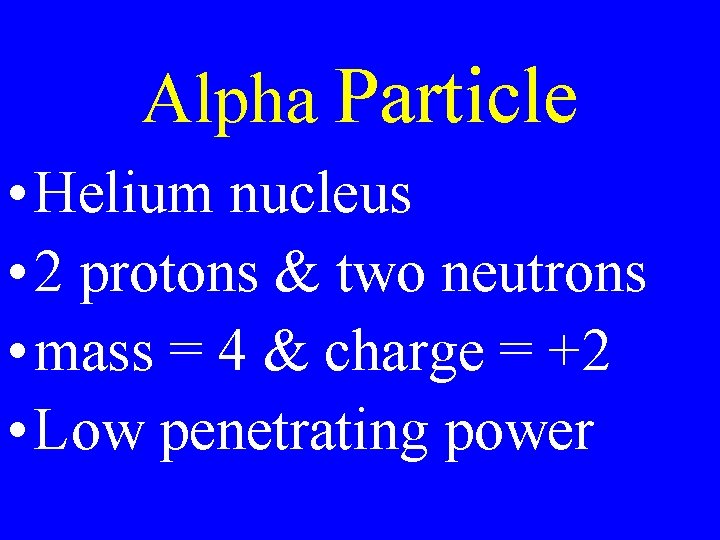 Alpha Particle

• Helium nucleus
• 2 protons & two neutrons
• mass = 4 & charge = +2
• Low penetrating power